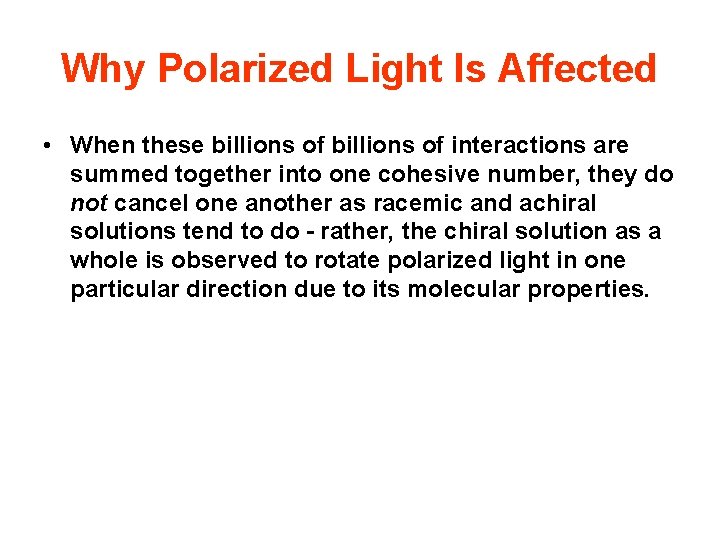 Why Polarized Light Is Affected

• When these billions of billions of interactions are summed together into one cohesive number, they do not cancel one another as racemic and achiral solutions tend to do - rather, the chiral solution as a whole is observed to rotate polarized light in one particular direction due to its molecular properties.